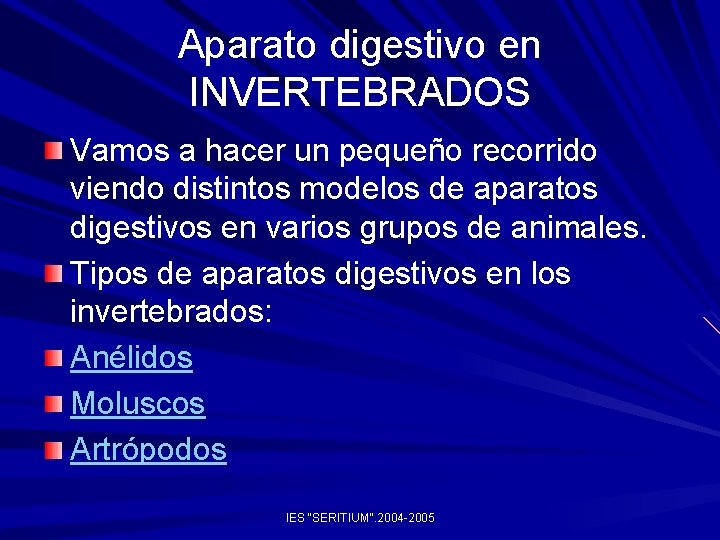 Aparato digestivo en INVERTEBRADOS

Vamos a hacer un pequeño recorrido viendo distintos modelos de aparatos digestivos en varios grupos de animales.

Tipos de aparatos digestivos en los invertebrados:

Anélidos

Moluscos

Artrópodos

IES "SERITIUM".2004-2005